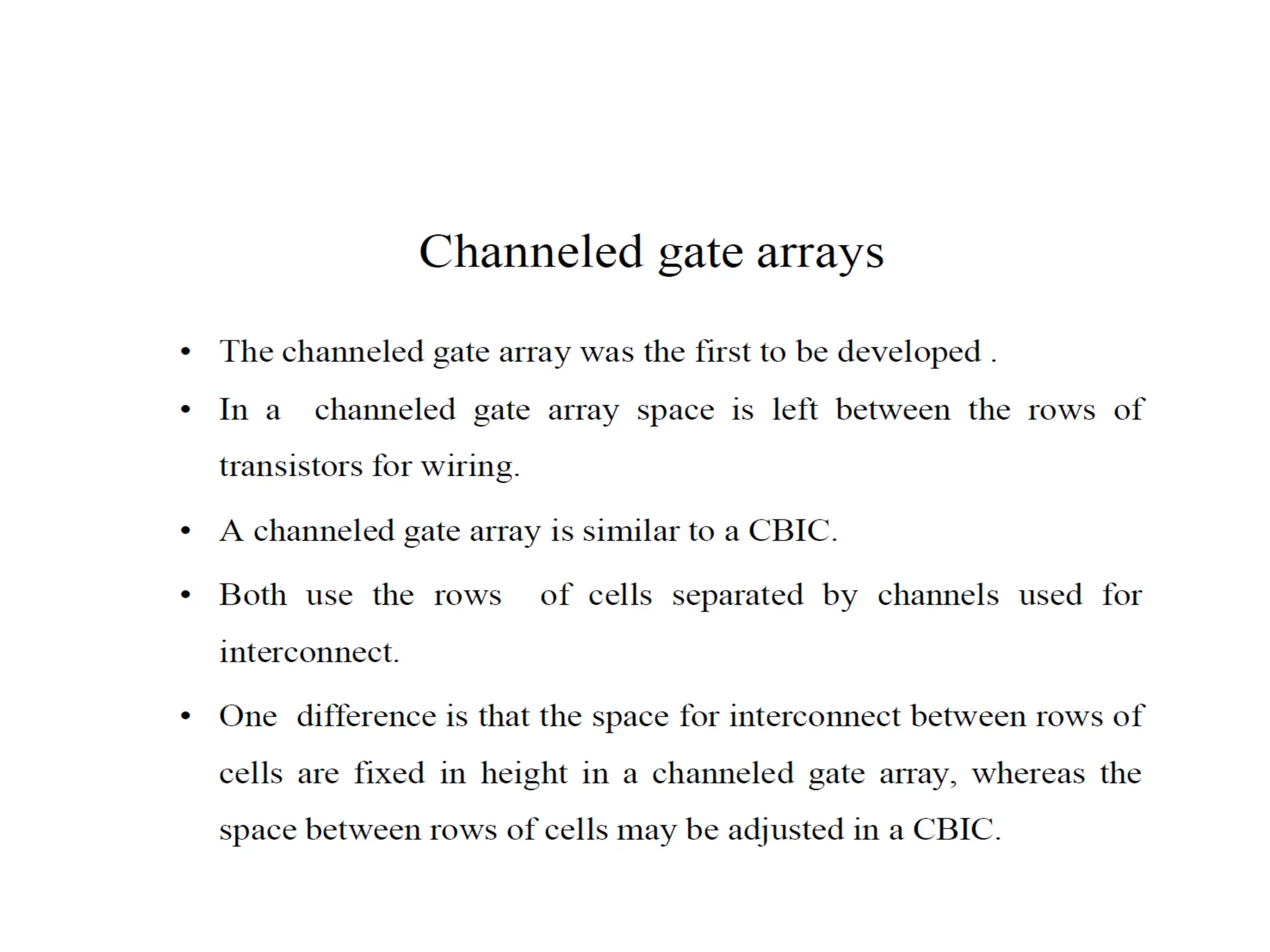 Channeled gate arrays

• The channeled gate array was the first to be developed .

• In a channeled gate array space is left between the rows of transistors for wiring.

• A channeled gate array is similar to a CBIC.

• Both use the rows of cells separated by channels used for interconnect.

• One difference is that the space for interconnect between rows of cells are fixed in height in a channeled gate array, whereas the space between rows of cells may be adjusted in a CBIC.